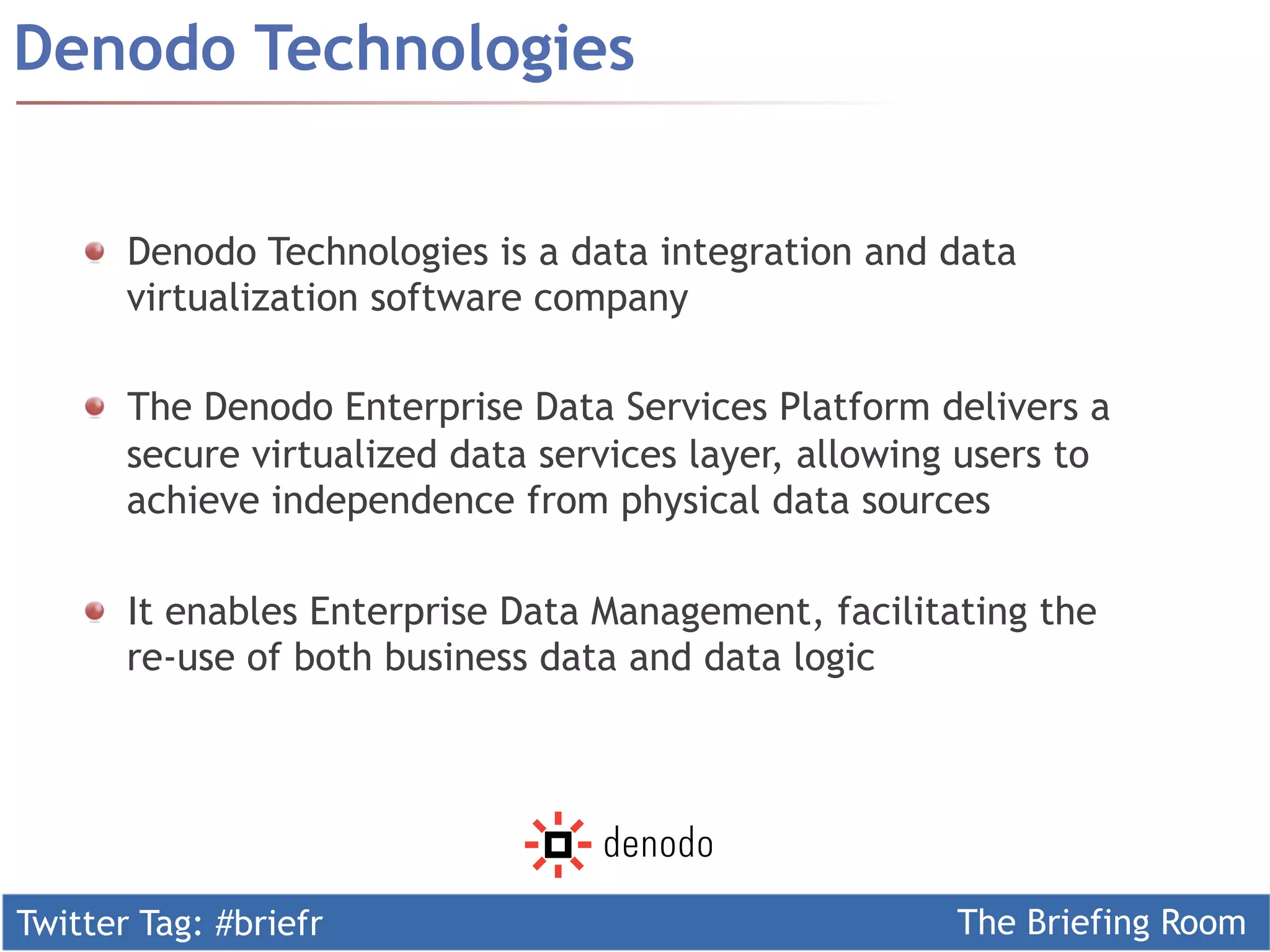 Denodo Technologies

Denodo Technologies is a data integration and data virtualization software company

The Denodo Enterprise Data Services Platform delivers a secure virtualized data services layer, allowing users to achieve independence from physical data sources

It enables Enterprise Data Management, facilitating the re-use of both business data and data logic

denodo

Twitter Tag: #briefr

The Briefing Room